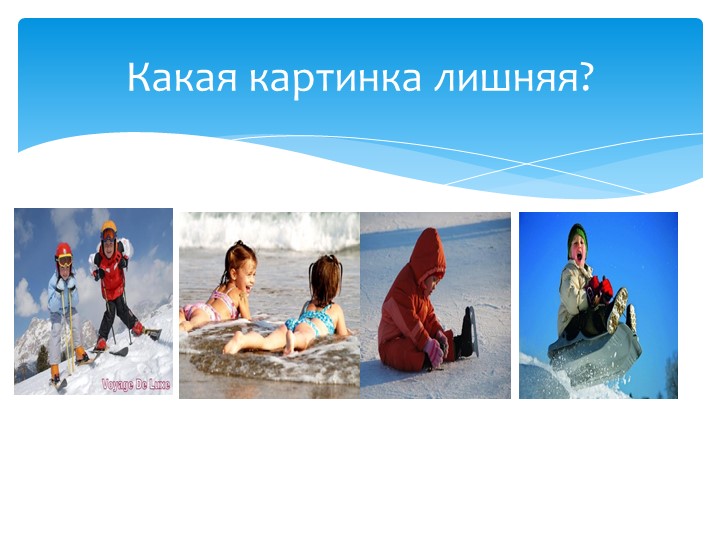 Какая картинка лишняя?

Voyage De Luxe